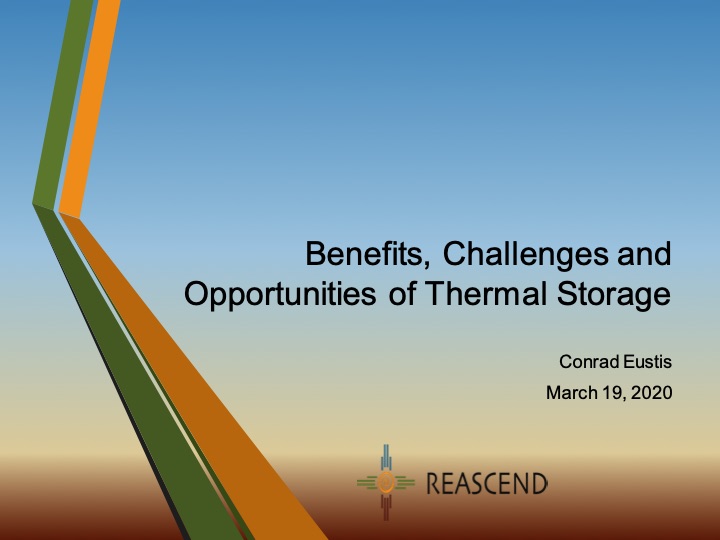 Benefits, Challenges and Opportunities of Thermal Storage

Conrad Eustis

March 19, 2020

REASCEND